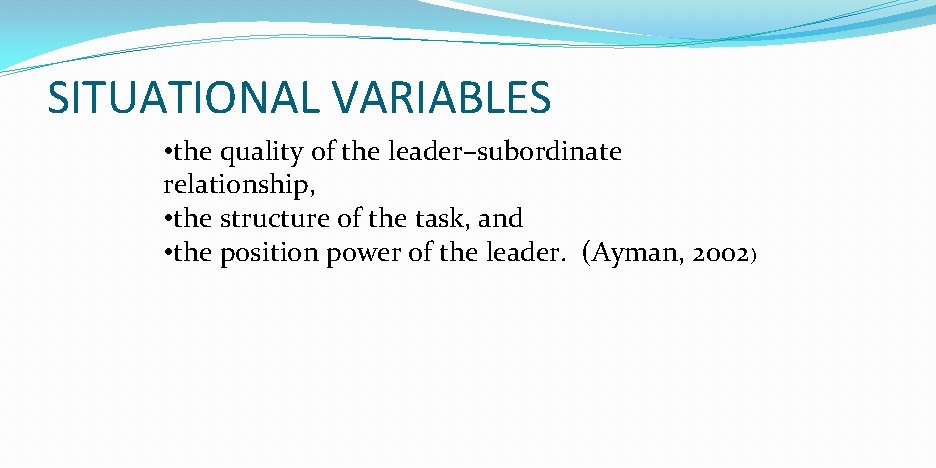 SITUATIONAL VARIABLES

• the quality of the leader–subordinate relationship,
• the structure of the task, and
• the position power of the leader. (Ayman, 2002)